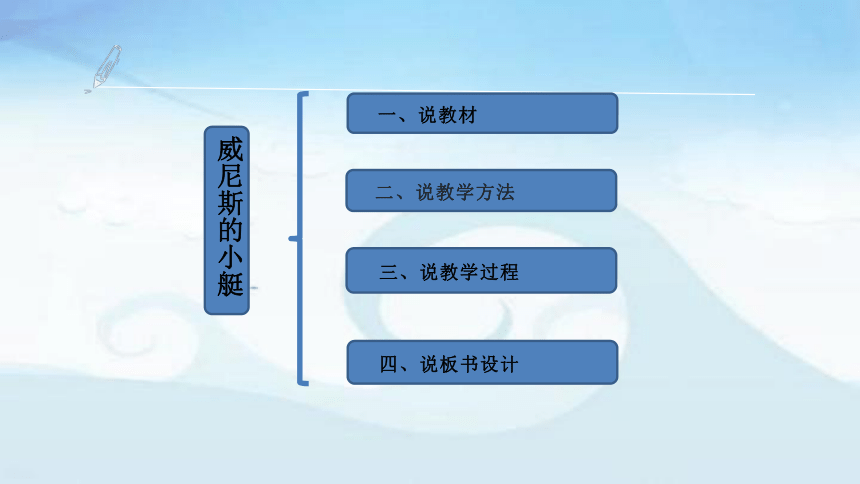 威尼斯的小艇

一、说教材

二、说教学方法

三、说教学过程

四、说板书设计